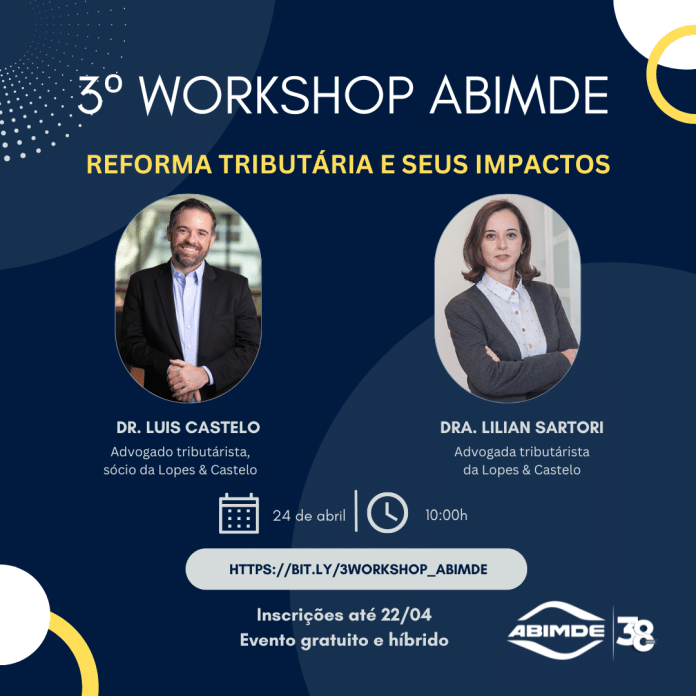 3º WORKSHOP ABIMDE

REFORMA TRIBUTÁRIA E SEUS IMPACTOS

DR. LUIS CASTELO
Advogado tributárista, sócio da Lopes & Castelo

DRA. LILIAN SARTORI
Advogada tributárista da Lopes & Castelo

24 de abril

10:00h

HTTPS://BIT.LY/3WORKSHOP_ABIMDE

Inscrições até 22/04
Evento gratuito e híbrido

ABIMDE

38